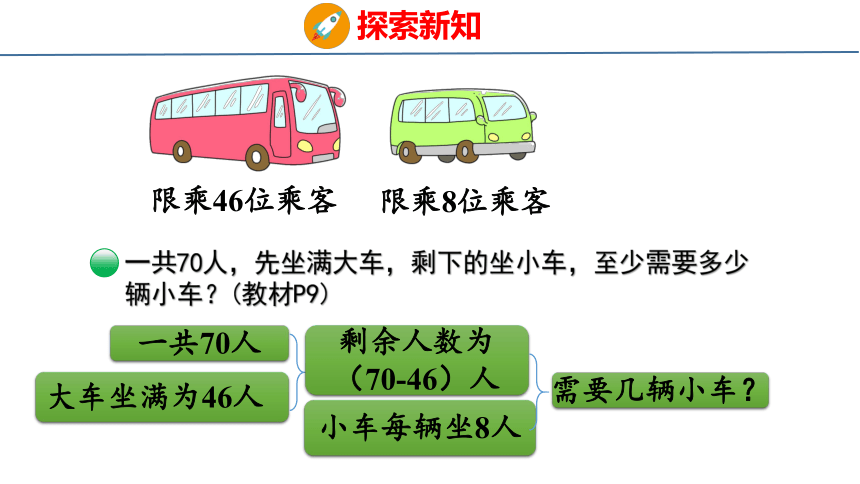 探索新知

限乘46位乘客　　限乘8位乘客

一共70人，先坐满大车，剩下的坐小车，至少需要多少辆小车？（教材P9）

一共70人

大车坐满为46人

剩余人数为（70-46）人

小车每辆坐8人

需要几辆小车？